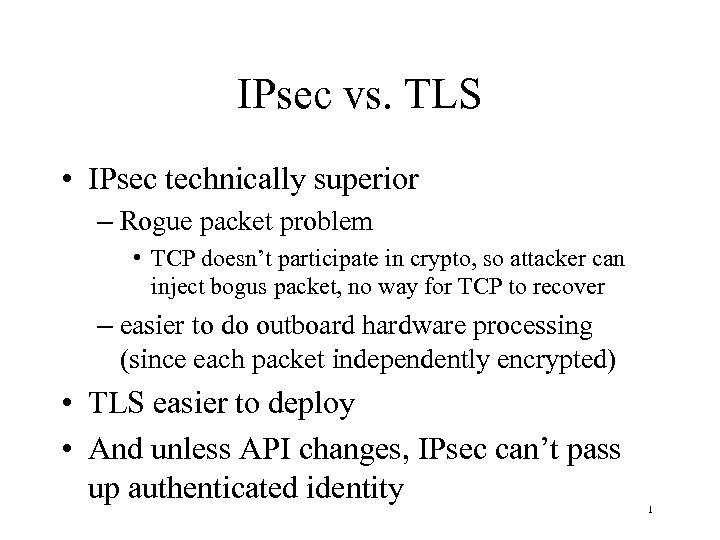 IPsec vs. TLS

• IPsec technically superior
– Rogue packet problem
• TCP doesn’t participate in crypto, so attacker can inject bogus packet, no way for TCP to recover
– easier to do outboard hardware processing (since each packet independently encrypted)
• TLS easier to deploy
• And unless API changes, IPsec can’t pass up authenticated identity

1